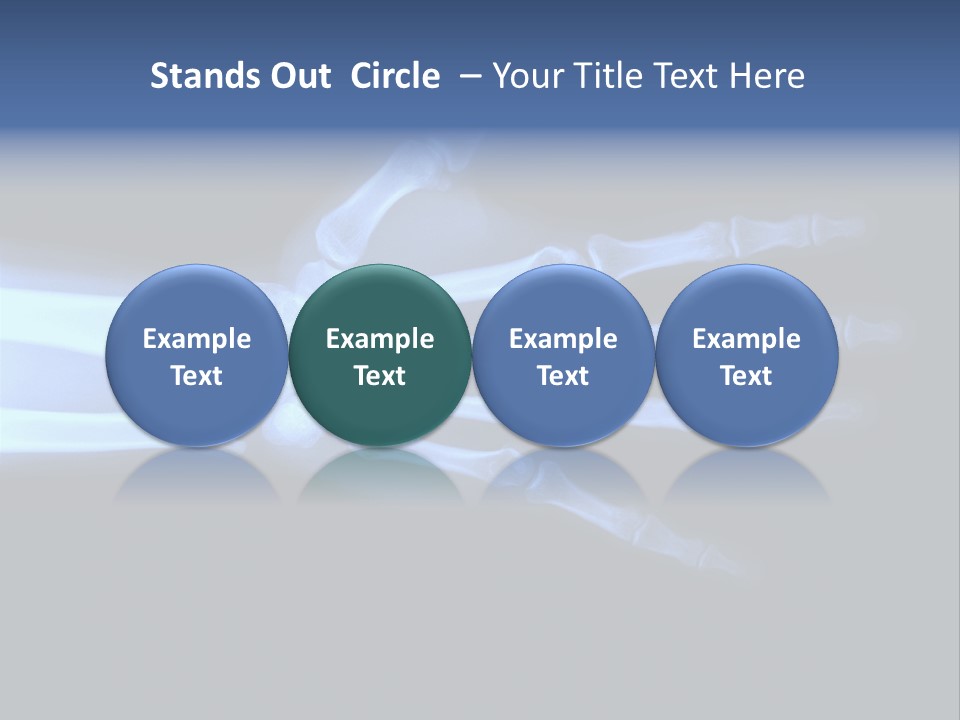 Stands Out Circle – Your Title Text Here

Example Text

Example Text

Example Text

Example Text